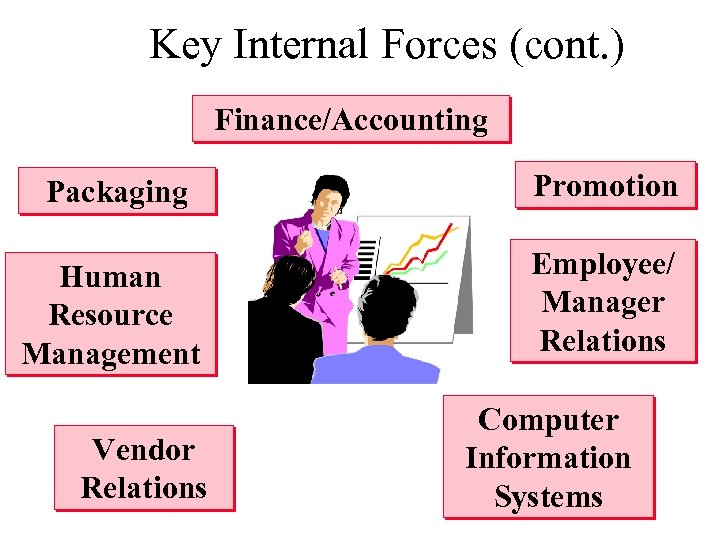 Key Internal Forces (cont.)

Finance/Accounting

Packaging

Promotion

Human Resource Management

Employee/ Manager Relations

Vendor Relations

Computer Information Systems